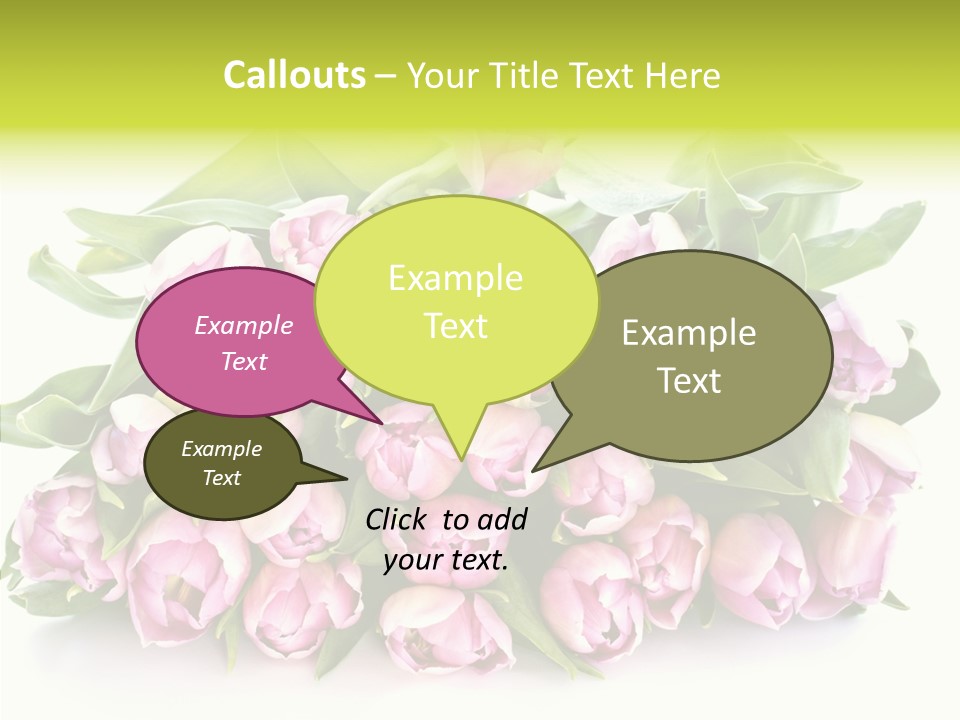 Callouts – Your Title Text Here

Example Text

Example Text

Example Text

Example Text

Click to add your text.